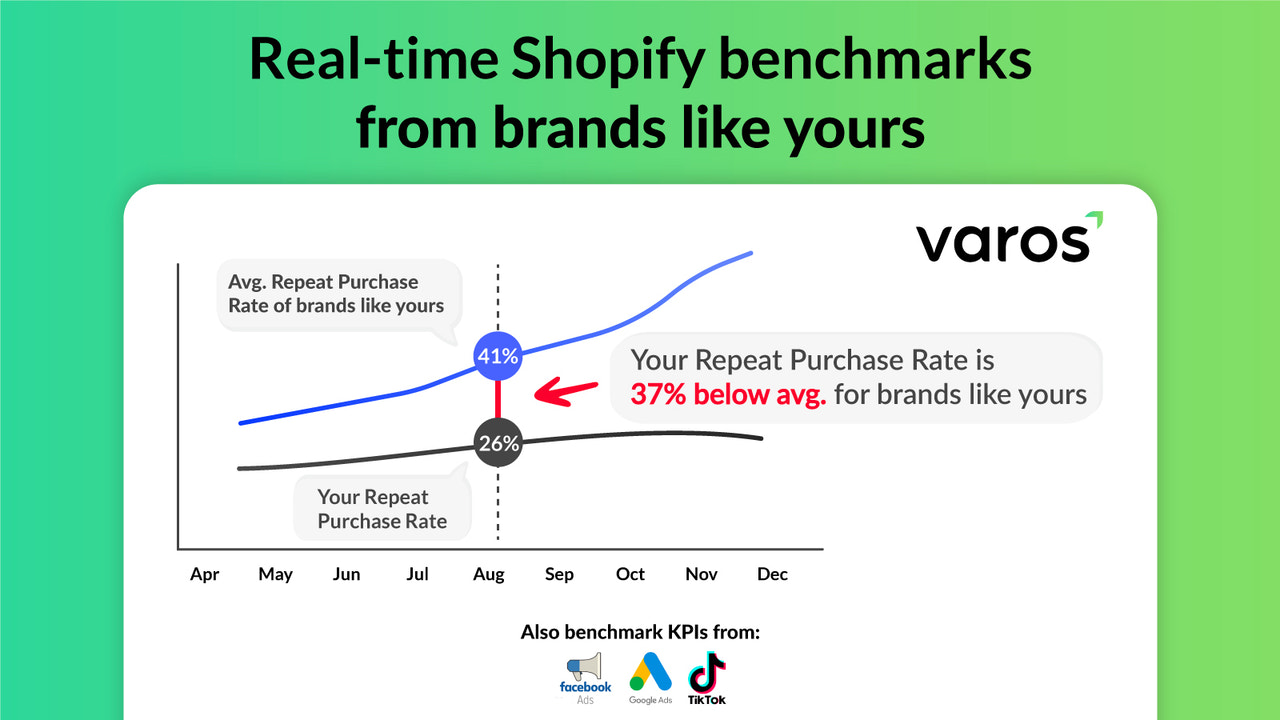 Real-time Shopify benchmarks from brands like yours

varos

Avg. Repeat Purchase Rate of brands like yours

41%

Your Repeat Purchase Rate is 37% below avg. for brands like yours

26%

Your Repeat Purchase Rate

Apr May Jun Jul Aug Sep Oct Nov Dec

Also benchmark KPIs from:

facebook Ads

Google Ads

TikTok